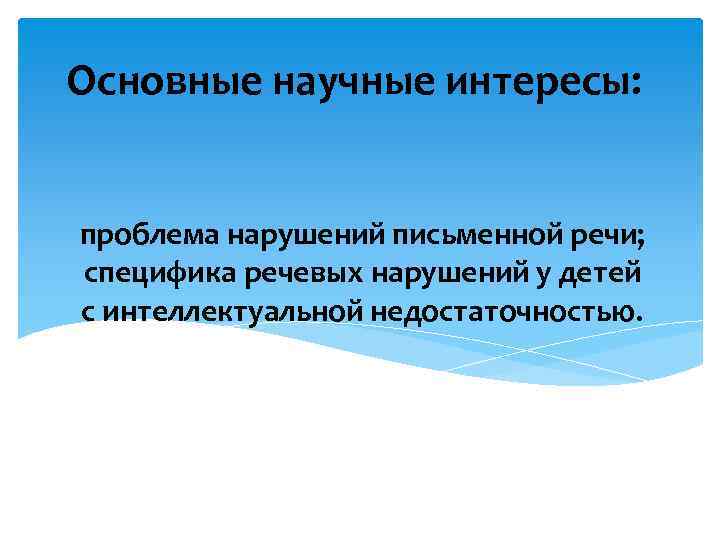 Основные научные интересы:

проблема нарушений письменной речи; специфика речевых нарушений у детей с интеллектуальной недостаточностью.